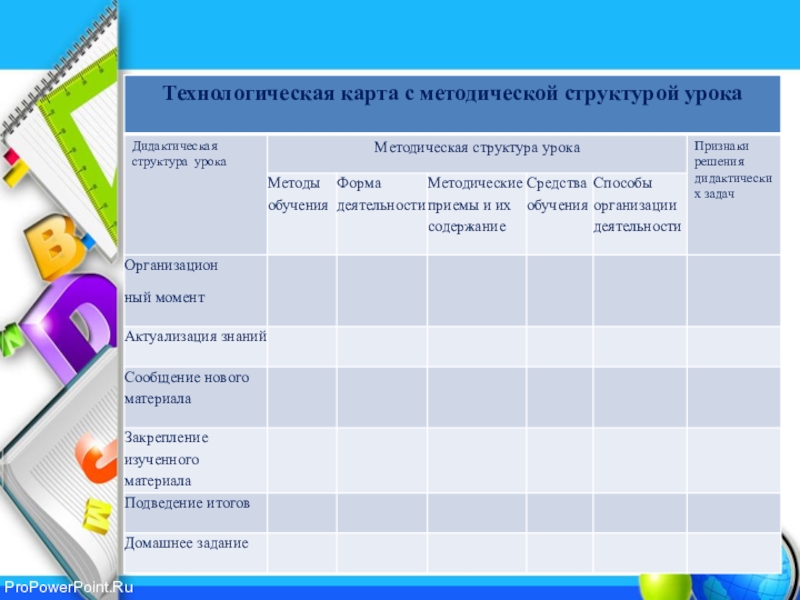 Технологическая карта с методической структурой урока

| Дидактическая структура урока | Методическая структура урока | | | | | Признаки решения дидактических задач |
|---|---|---|---|---|---|---|
| | Методы обучения | Форма деятельности | Методические приемы и их содержание | Средства обучения | Способы организации деятельности | |
| Организационный момент | | | | | | |
| Актуализация знаний | | | | | | |
| Сообщение нового материала | | | | | | |
| Закрепление изученного материала | | | | | | |
| Подведение итогов | | | | | | |
| Домашнее задание | | | | | | |

ProPowerPoint.Ru